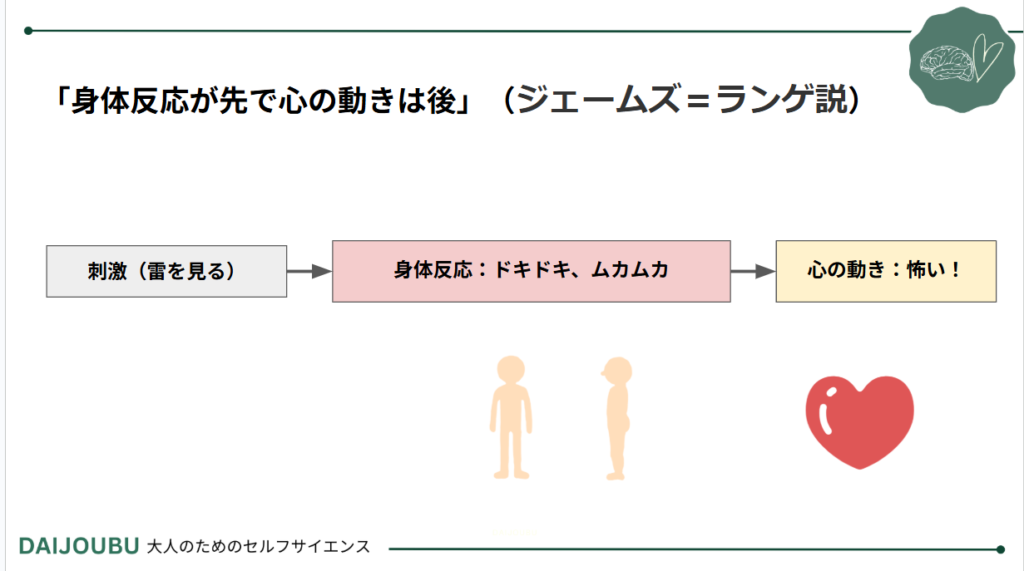 「身体反応が先で心の動きは後」（ジェームズ＝ランゲ説）

刺激（雷を見る）

身体反応：ドキドキ、ムカムカ

心の動き：怖い！

DAIJOUBU 大人のためのセルフサイエンス